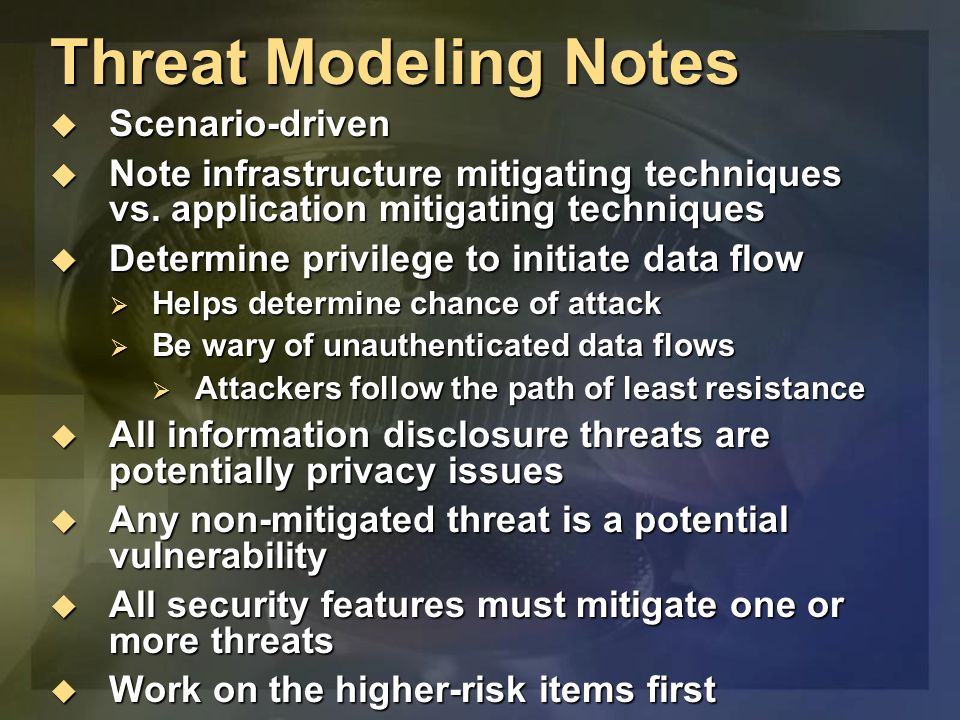 Threat Modeling Notes

◆ Scenario-driven
◆ Note infrastructure mitigating techniques vs. application mitigating techniques
◆ Determine privilege to initiate data flow
  ➢ Helps determine chance of attack
  ➢ Be wary of unauthenticated data flows
    ➢ Attackers follow the path of least resistance
◆ All information disclosure threats are potentially privacy issues
◆ Any non-mitigated threat is a potential vulnerability
◆ All security features must mitigate one or more threats
◆ Work on the higher-risk items first